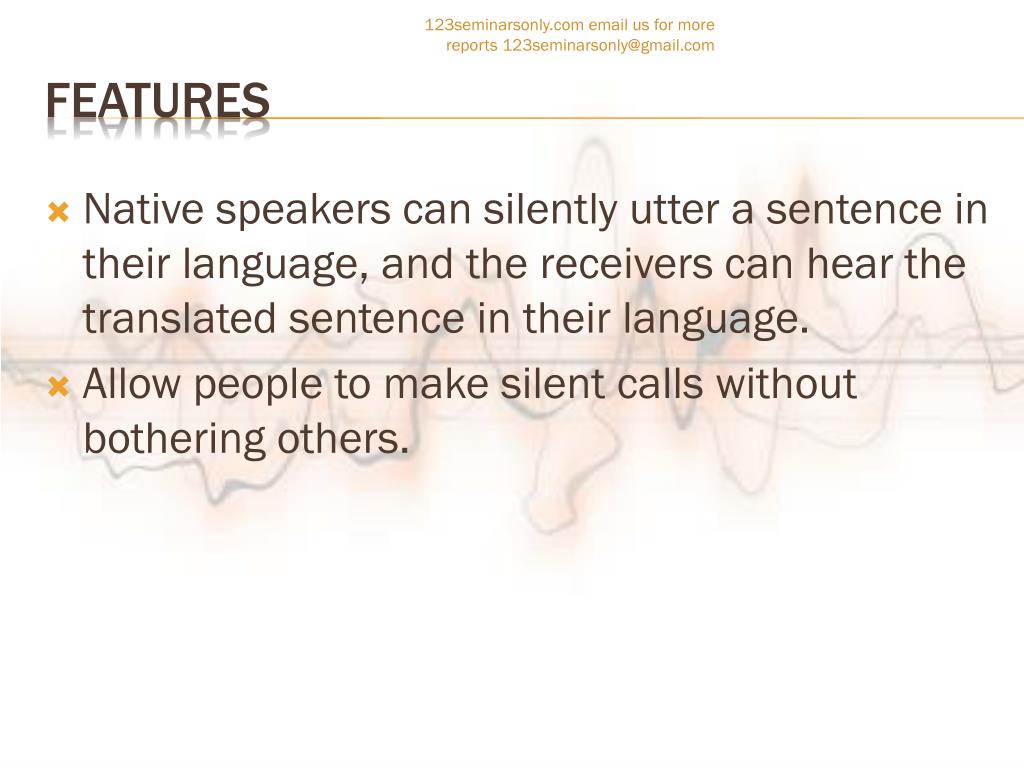 123seminarsonly.com email us for more reports 123seminarsonly@gmail.com

FEATURES

Native speakers can silently utter a sentence in their language, and the receivers can hear the translated sentence in their language.
Allow people to make silent calls without bothering others.